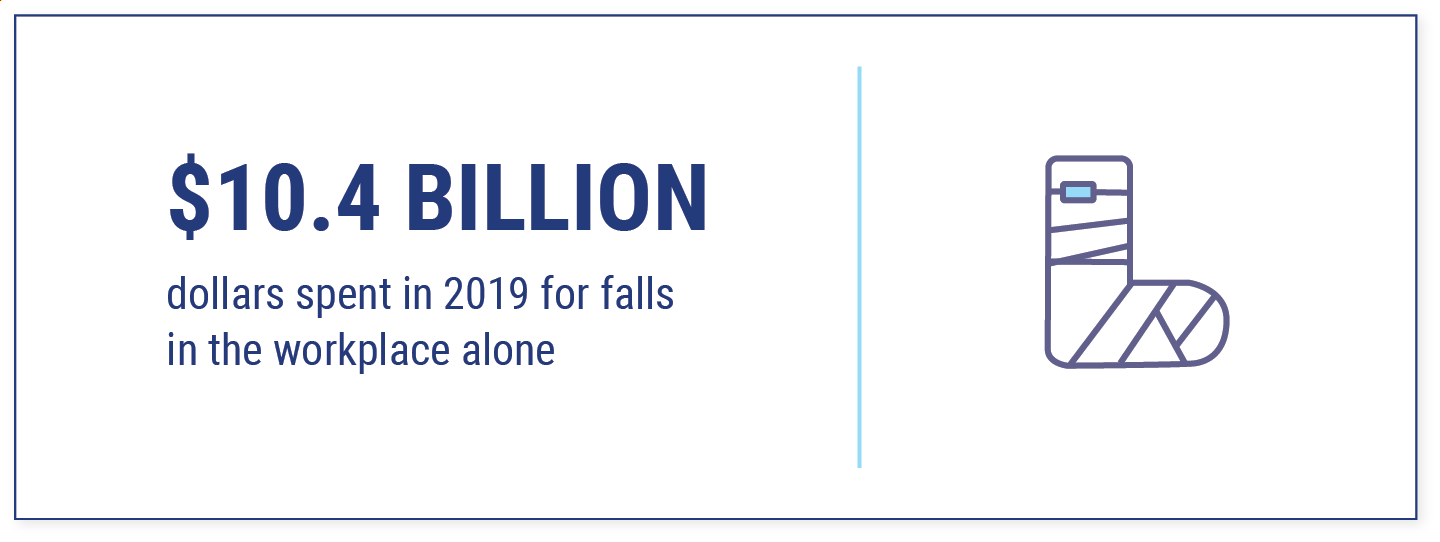 $10.4 BILLION

dollars spent in 2019 for falls in the workplace alone